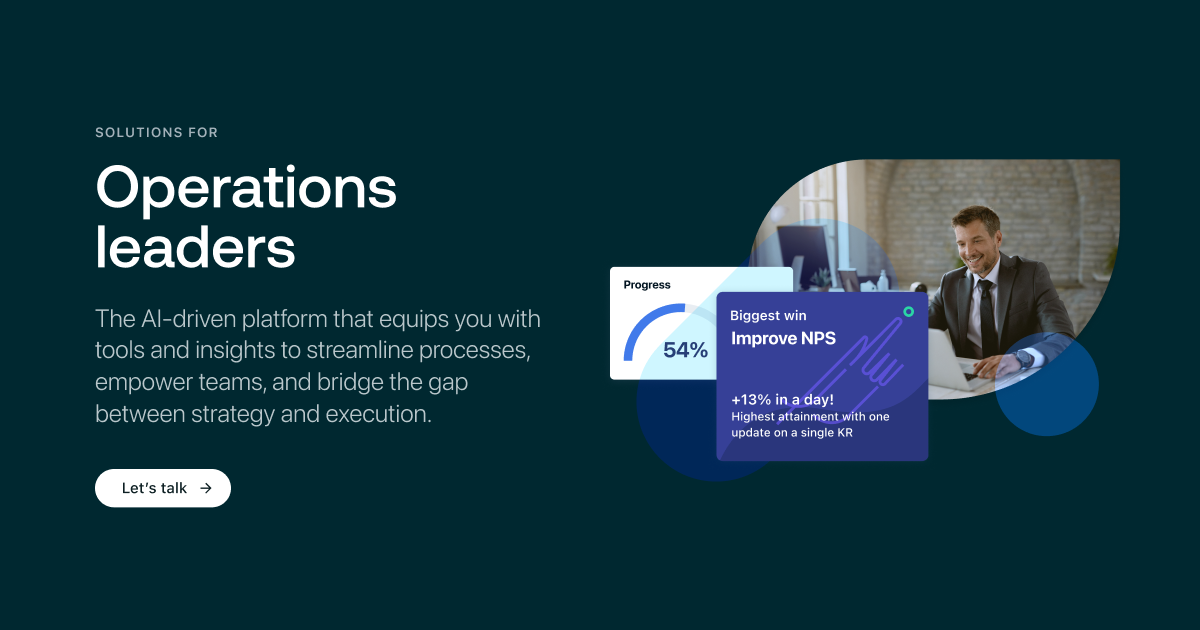 SOLUTIONS FOR

Operations leaders

The AI-driven platform that equips you with tools and insights to streamline processes, empower teams, and bridge the gap between strategy and execution.

Let's talk →

Progress

54%

Biggest win

Improve NPS

+13% in a day!

Highest attainment with one update on a single KR